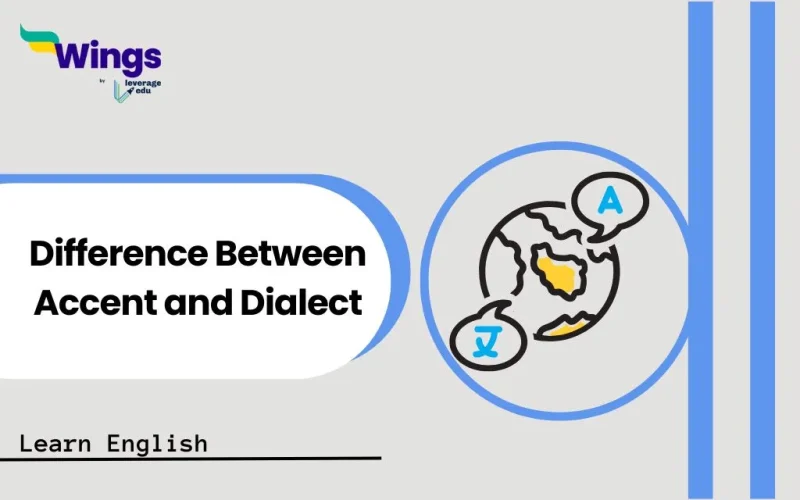 Wings
by leverage edu

Difference Between Accent and Dialect

A

文

Learn English